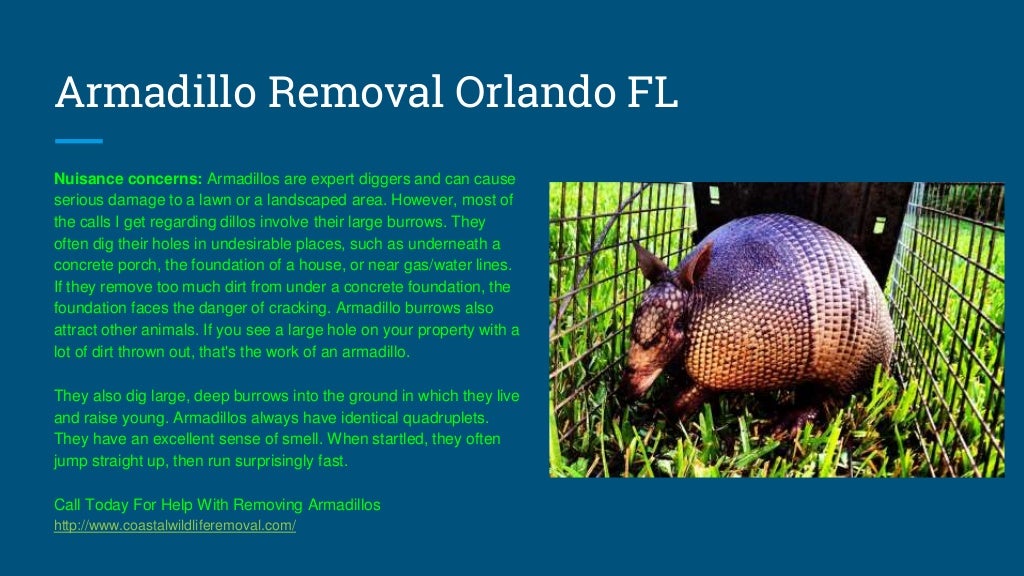 Armadillo Removal Orlando FL

Nuisance concerns: Armadillos are expert diggers and can cause serious damage to a lawn or a landscaped area. However, most of the calls I get regarding dillos involve their large burrows. They often dig their holes in undesirable places, such as underneath a concrete porch, the foundation of a house, or near gas/water lines. If they remove too much dirt from under a concrete foundation, the foundation faces the danger of cracking. Armadillo burrows also attract other animals. If you see a large hole on your property with a lot of dirt thrown out, that's the work of an armadillo.

They also dig large, deep burrows into the ground in which they live and raise young. Armadillos always have identical quadruplets. They have an excellent sense of smell. When startled, they often jump straight up, then run surprisingly fast.

Call Today For Help With Removing Armadillos
http://www.coastalwildliferemoval.com/